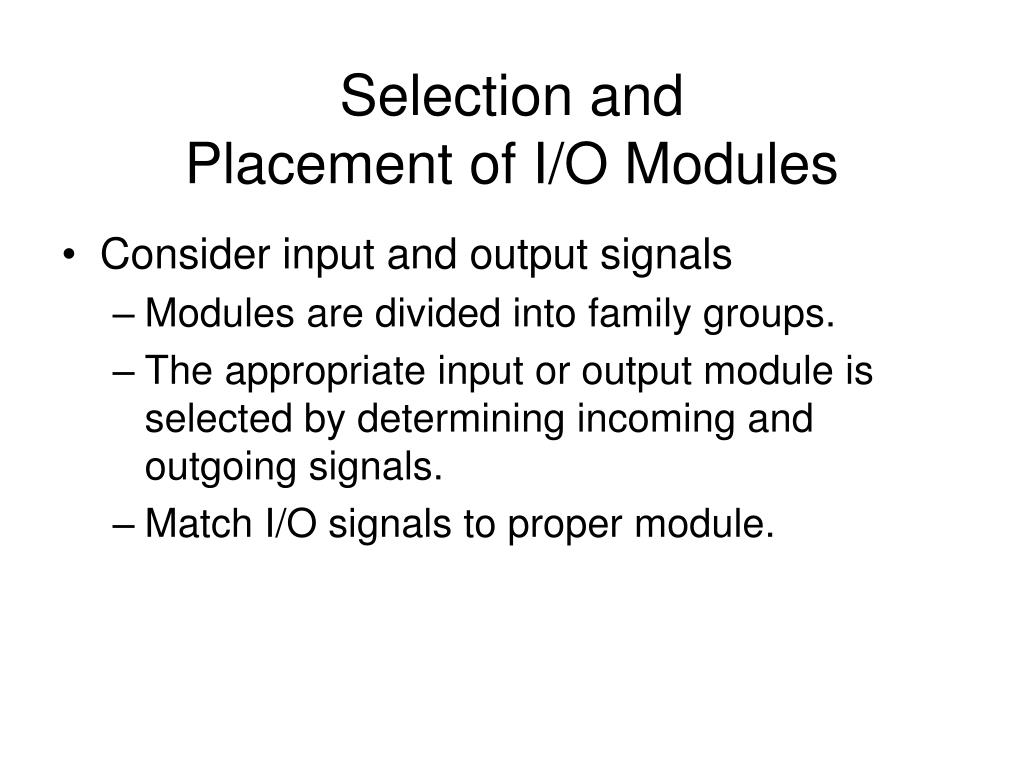 Selection and
Placement of I/O Modules

• Consider input and output signals
– Modules are divided into family groups.
– The appropriate input or output module is selected by determining incoming and outgoing signals.
– Match I/O signals to proper module.